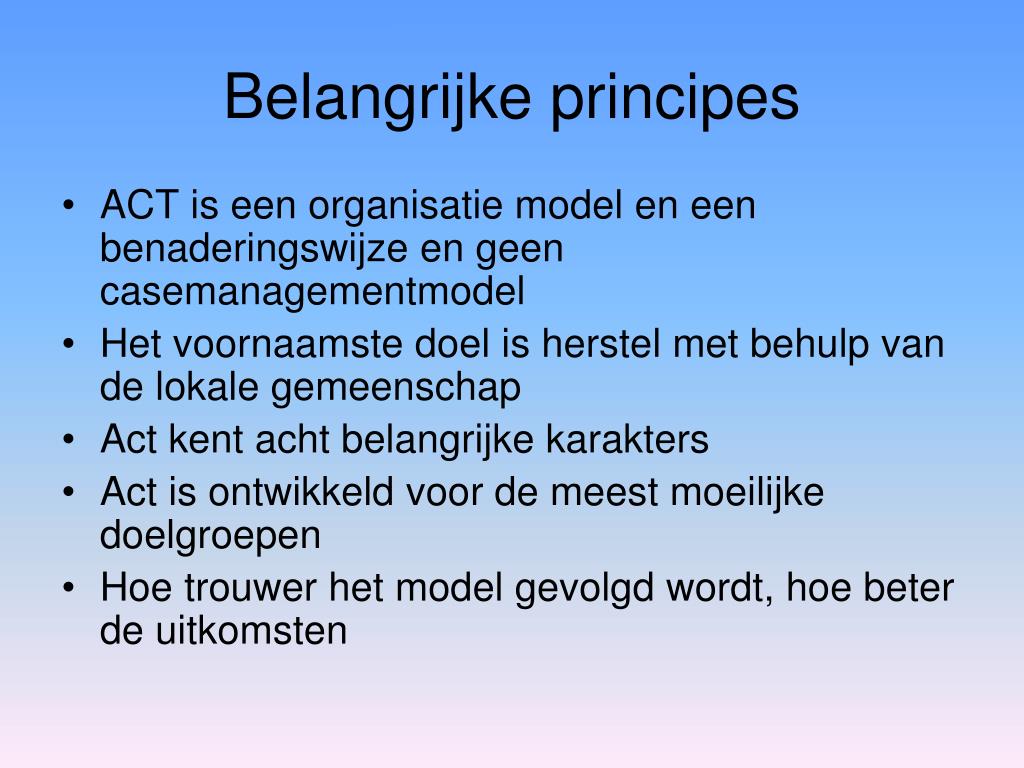 Belangrijke principes

• ACT is een organisatie model en een benaderingswijze en geen casemanagementmodel
• Het voornaamste doel is herstel met behulp van de lokale gemeenschap
• Act kent acht belangrijke karakters
• Act is ontwikkeld voor de meest moeilijke doelgroepen
• Hoe trouwer het model gevolgd wordt, hoe beter de uitkomsten